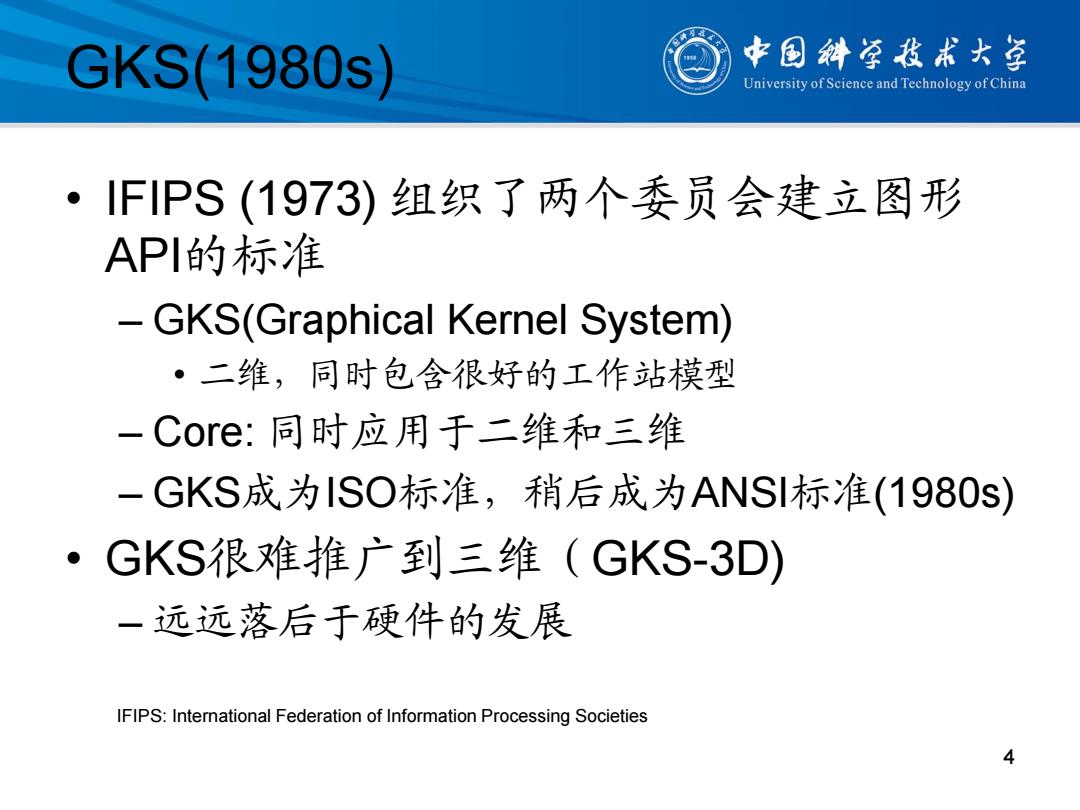 GKS(1980s)

中国科学技术大学
University of Science and Technology of China

• IFIPS (1973) 组织了两个委员会建立图形API的标准
– GKS(Graphical Kernel System)
• 二维，同时包含很好的工作站模型
– Core: 同时应用于二维和三维
– GKS成为ISO标准，稍后成为ANSI标准(1980s)
• GKS很难推广到三维（GKS-3D)
– 远远落后于硬件的发展

IFIPS: International Federation of Information Processing Societies

4